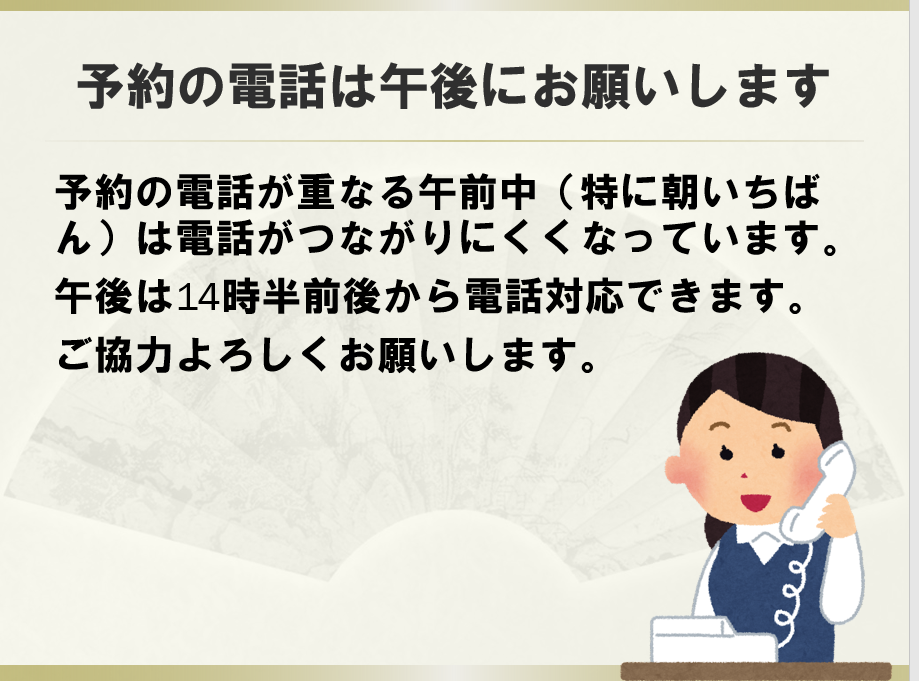 予約の電話は午後にお願いします

予約の電話が重なる午前中（特に朝いちばん）は電話がつながりにくくなっています。

午後は14時半前後から電話対応できます。

ご協力よろしくお願いします。